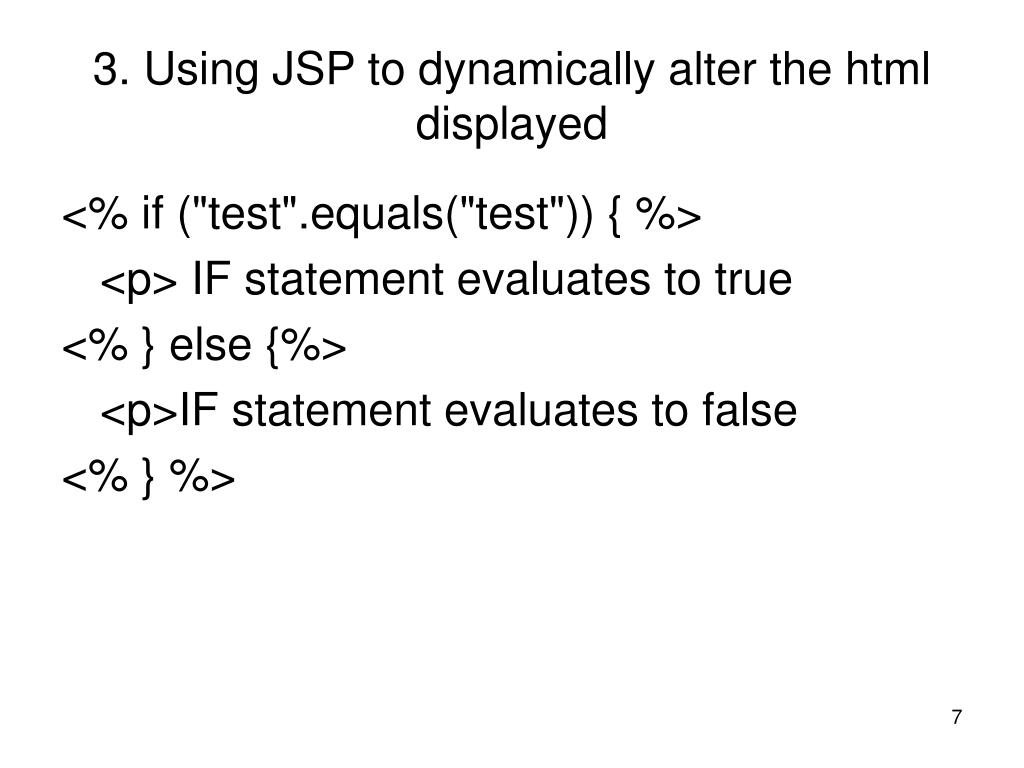 3. Using JSP to dynamically alter the html displayed

<% if ("test".equals("test")) { %>

<p> IF statement evaluates to true

<% } else {%>

<p>IF statement evaluates to false

<% } %>

7